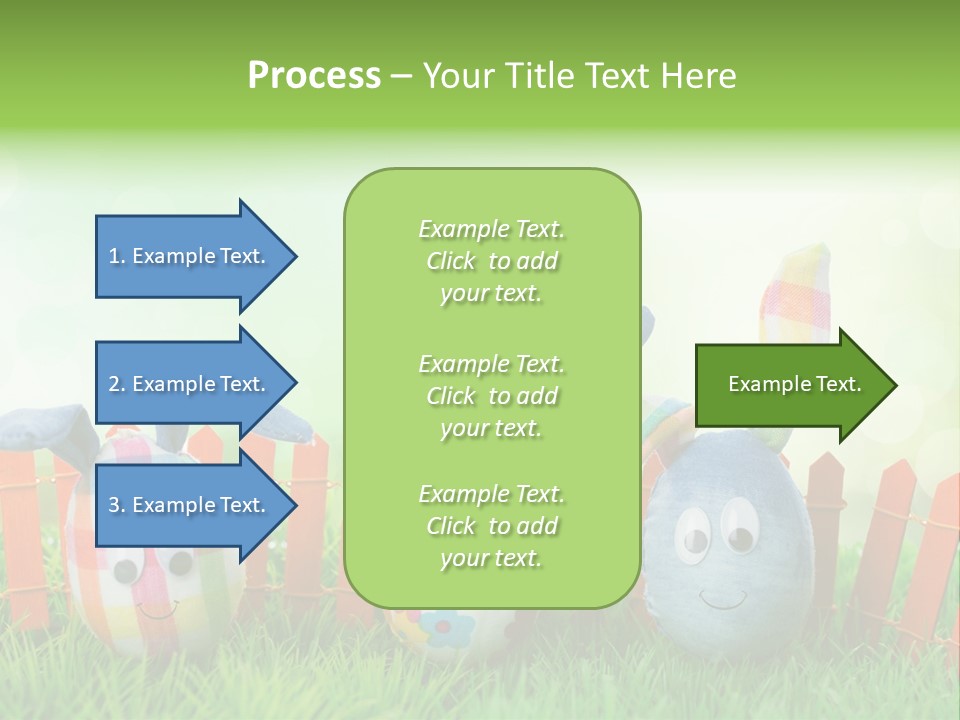 Process – Your Title Text Here

1. Example Text.

2. Example Text.

3. Example Text.

Example Text. Click to add your text.

Example Text. Click to add your text.

Example Text. Click to add your text.

Example Text.